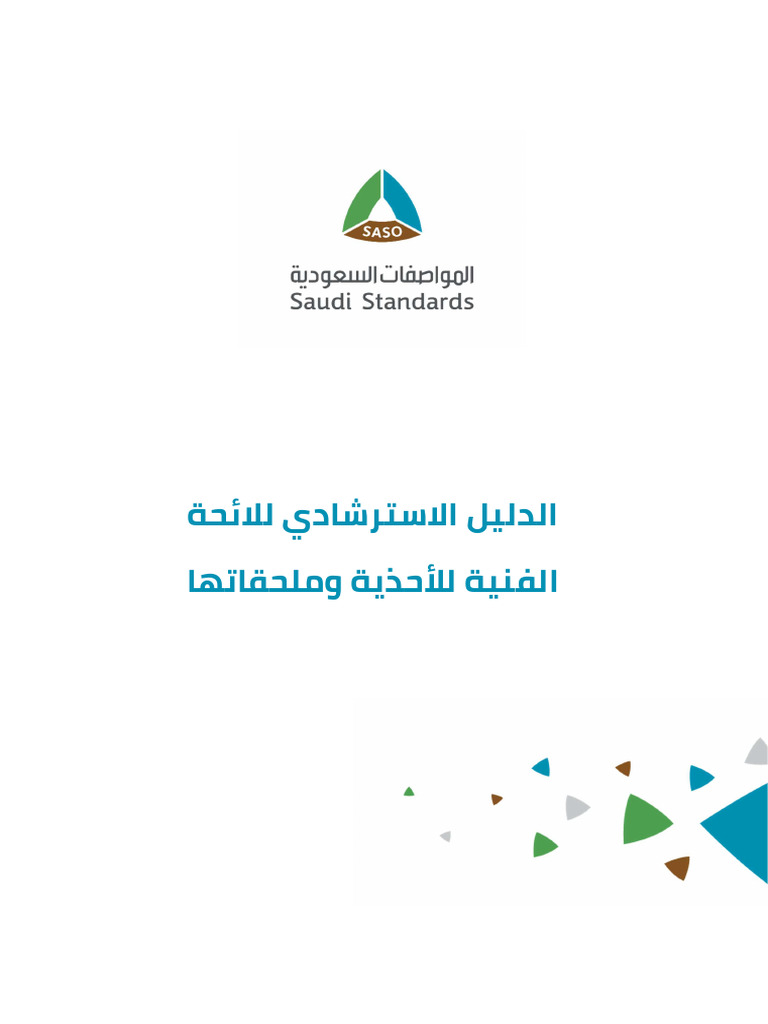 SASO

المواصفات السعودية
Saudi Standards

الدليل الاسترشادي للائحة
الفنية للأحذية وملحقاتها